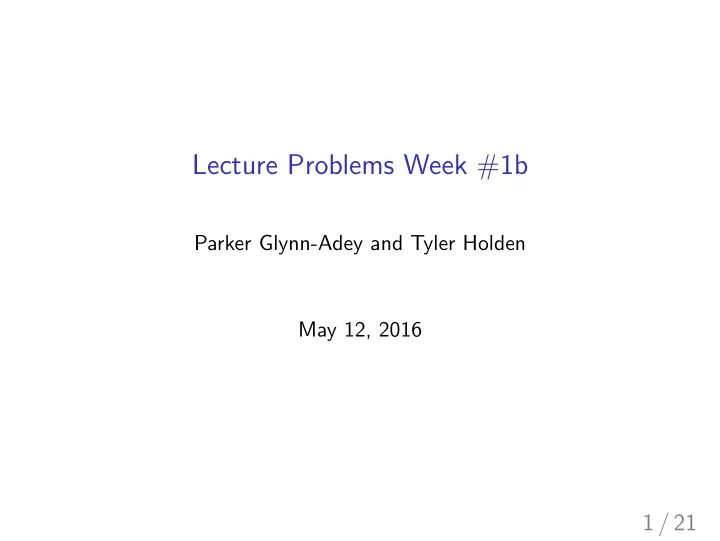 Lecture Problems Week #1b

Parker Glynn-Adey and Tyler Holden

May 12, 2016

1 / 21